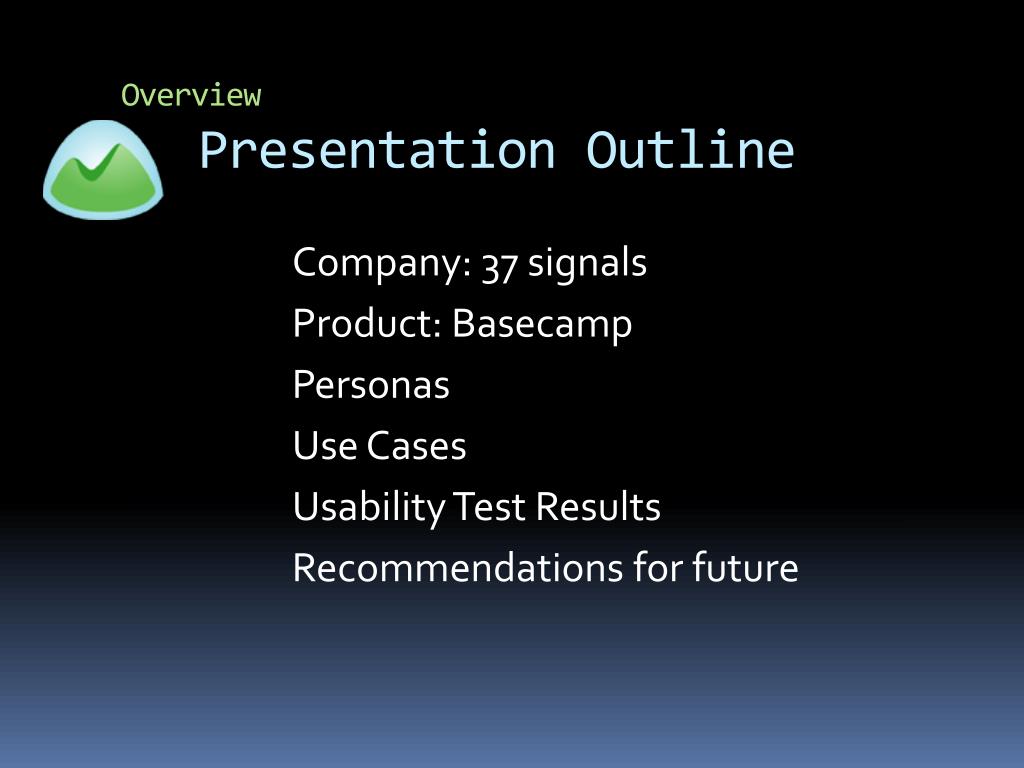 Overview

Presentation Outline

Company: 37 signals
Product: Basecamp
Personas
Use Cases
Usability Test Results
Recommendations for future